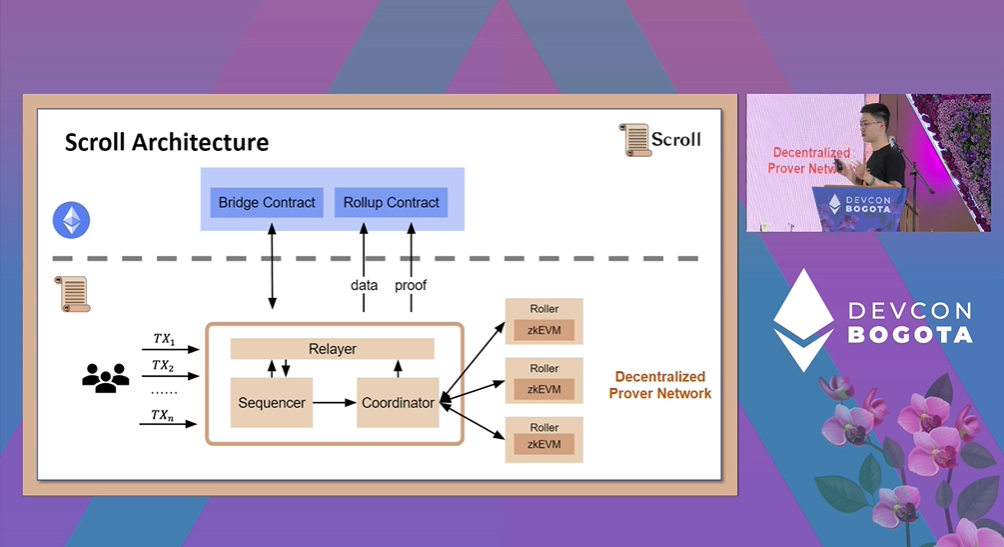 Scroll Architecture

Scroll

Bridge Contract

Rollup Contract

data

proof

$TX_1$

$TX_2$

……

$TX_n$

Relayer

Sequencer

Coordinator

Roller

zkEVM

Roller

zkEVM

Roller

zkEVM

Decentralized Prover Network

Decentralized Prover Netw

DEVCON BOGOTA

DEVCON BOGOTA